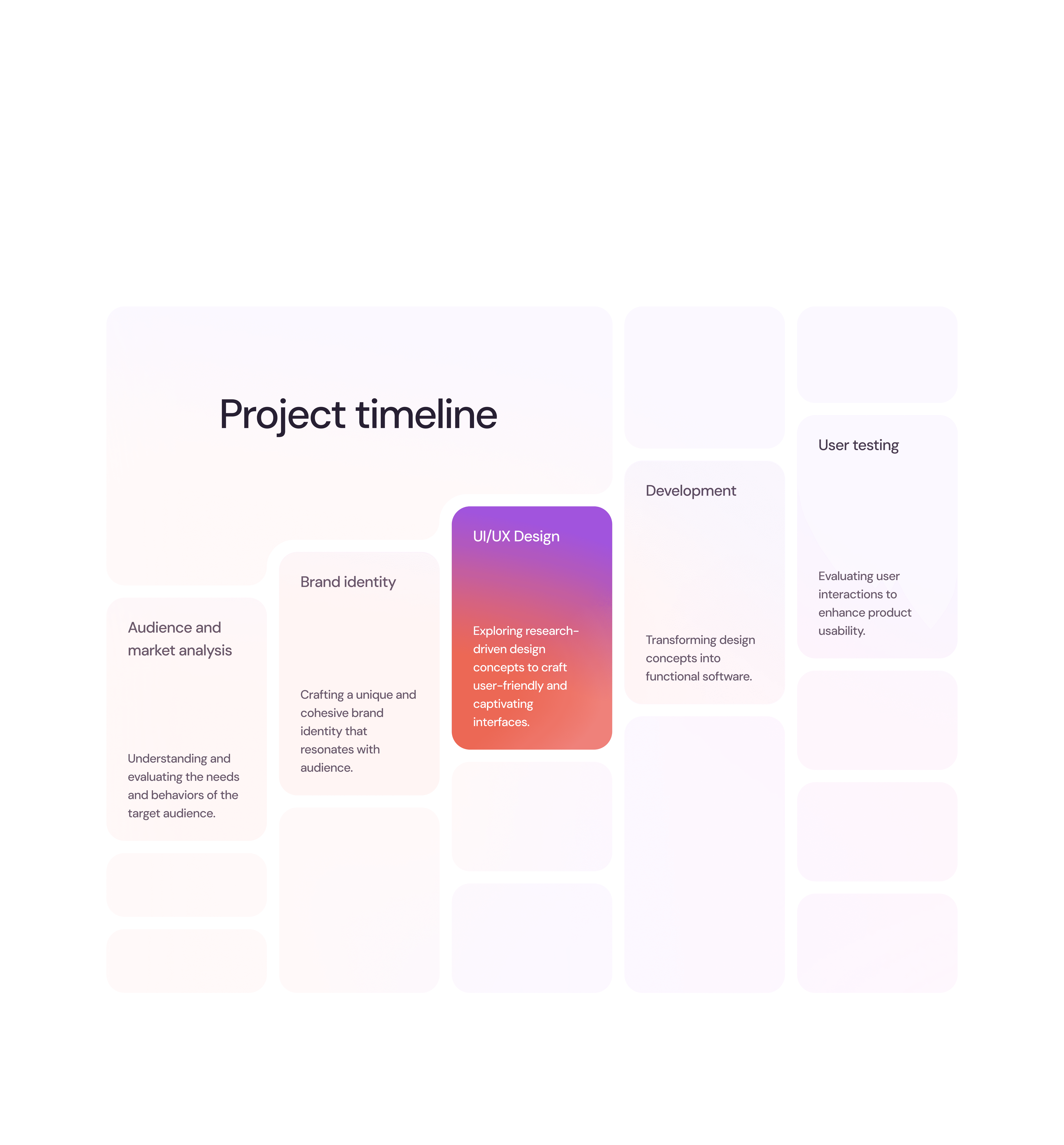 Project timeline

Audience and market analysis

Understanding and evaluating the needs and behaviors of the target audience.

Brand identity

Crafting a unique and cohesive brand identity that resonates with audience.

UI/UX Design

Exploring research-driven design concepts to craft user-friendly and captivating interfaces.

Development

Transforming design concepts into functional software.

User testing

Evaluating user interactions to enhance product usability.